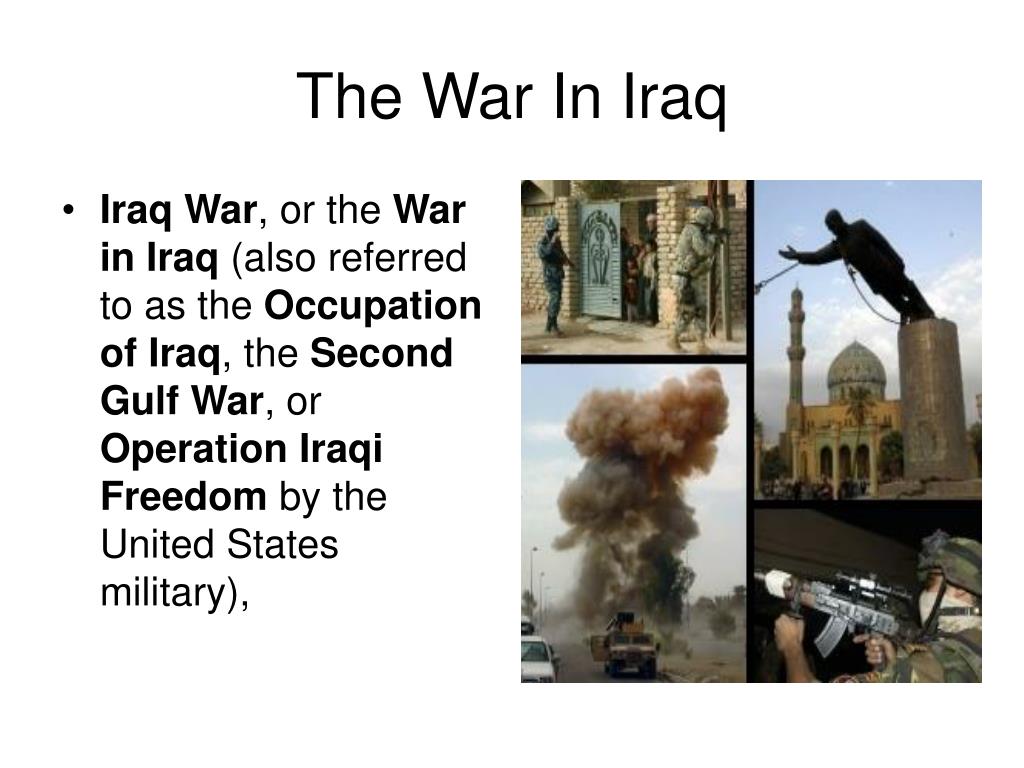 The War In Iraq

• Iraq War, or the War in Iraq (also referred to as the Occupation of Iraq, the Second Gulf War, or Operation Iraqi Freedom by the United States military),